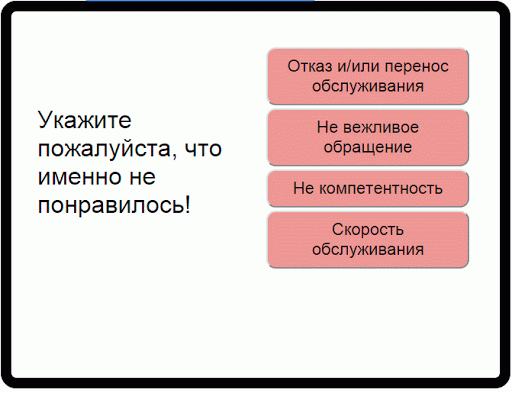 Укажите пожалуйста, что именно не понравилось!

Отказ и/или перенос обслуживания

Не вежливое обращение

Не компетентность

Скорость обслуживания